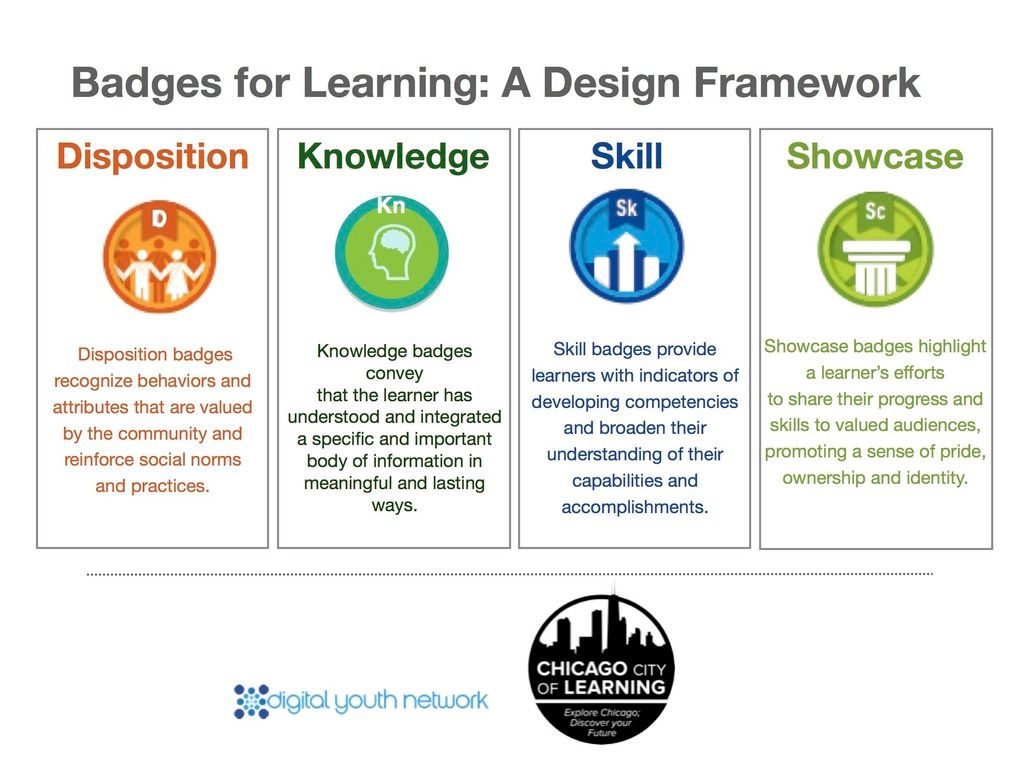 Badges for Learning: A Design Framework

Disposition

D

Disposition badges recognize behaviors and attributes that are valued by the community and reinforce social norms and practices.

Knowledge

Kn

Knowledge badges convey that the learner has understood and integrated a specific and important body of information in meaningful and lasting ways.

Skill

Sk

Skill badges provide learners with indicators of developing competencies and broaden their understanding of their capabilities and accomplishments.

Showcase

Sc

Showcase badges highlight a learner's efforts to share their progress and skills to valued audiences, promoting a sense of pride, ownership and identity.

digital youth network

CHICAGO CITY OF LEARNING

Explore Chicago; Discover your Future